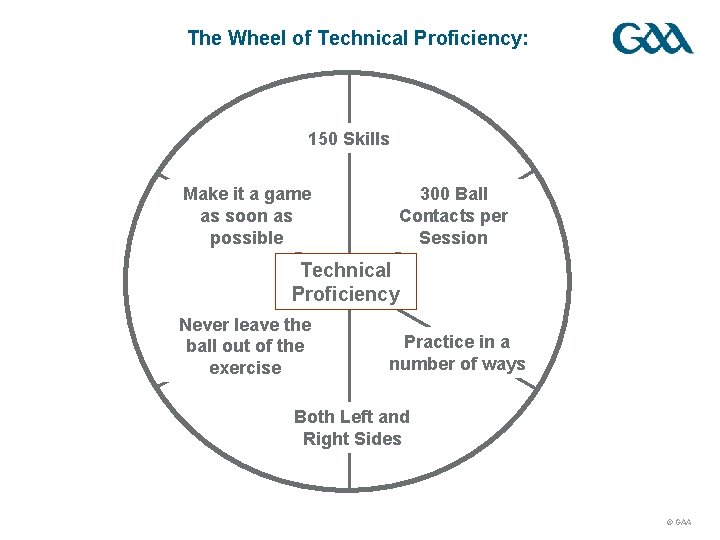 The Wheel of Technical Proficiency:

GAA

150 Skills

Make it a game as soon as possible

300 Ball Contacts per Session

Technical Proficiency

Never leave the ball out of the exercise

Practice in a number of ways

Both Left and Right Sides

© GAA